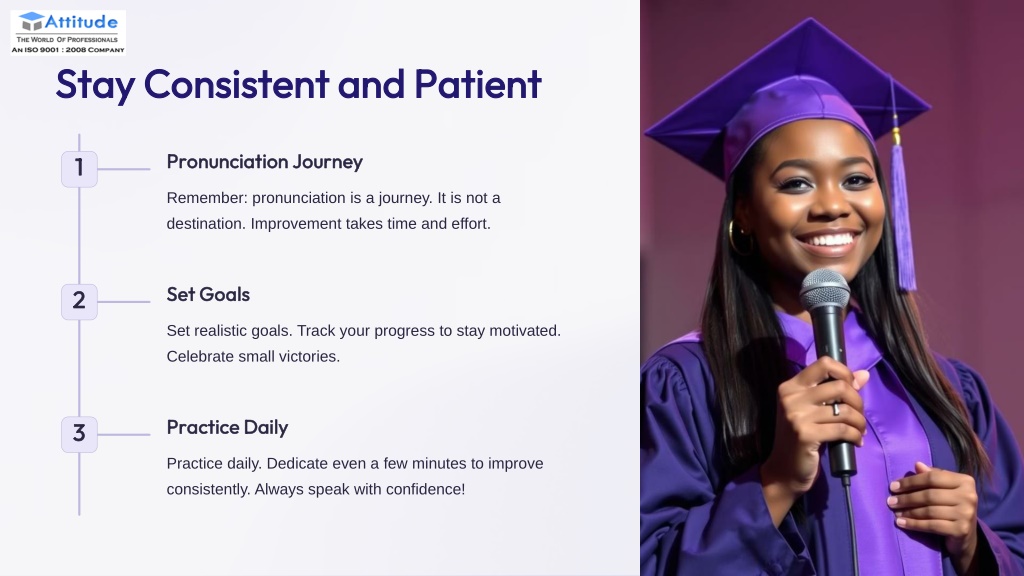 Attitude
THE WORLD OF PROFESSIONALS
AN ISO 9001 : 2008 COMPANY

Stay Consistent and Patient

1

Pronunciation Journey

Remember: pronunciation is a journey. It is not a destination. Improvement takes time and effort.

2

Set Goals

Set realistic goals. Track your progress to stay motivated. Celebrate small victories.

3

Practice Daily

Practice daily. Dedicate even a few minutes to improve consistently. Always speak with confidence!